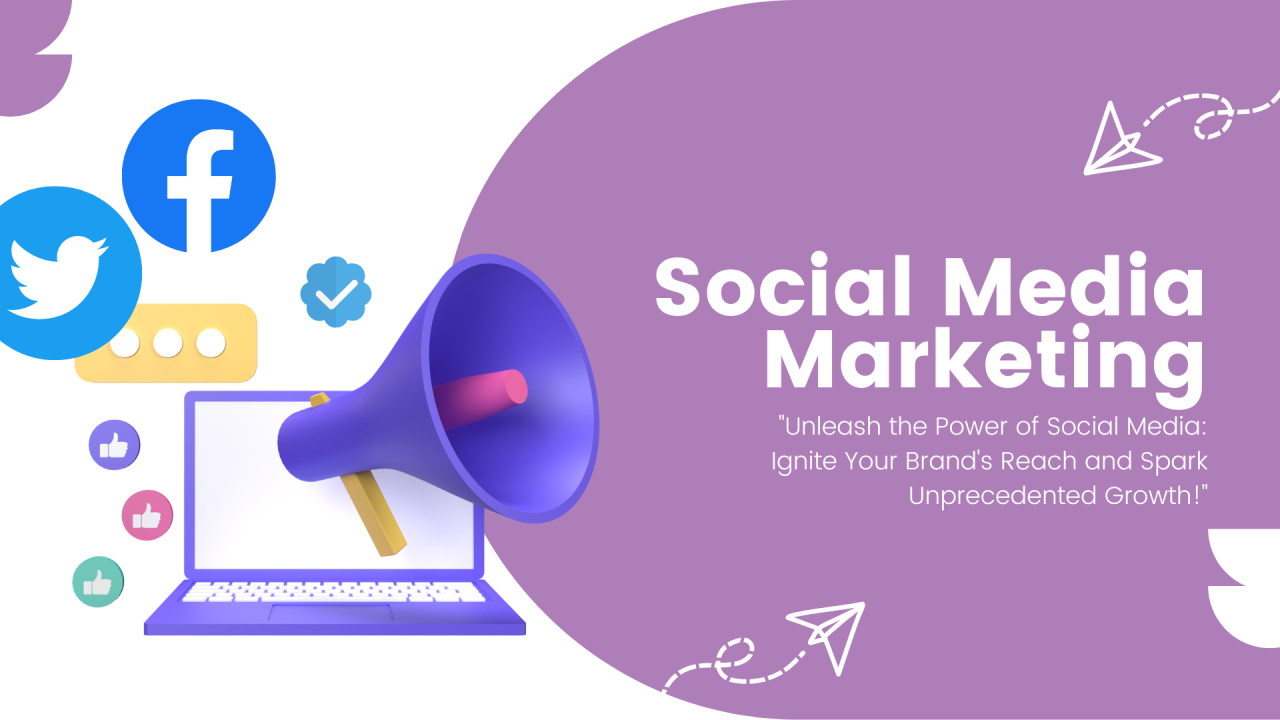 Social Media Marketing

"Unleash the Power of Social Media: Ignite Your Brand's Reach and Spark Unprecedented Growth!"